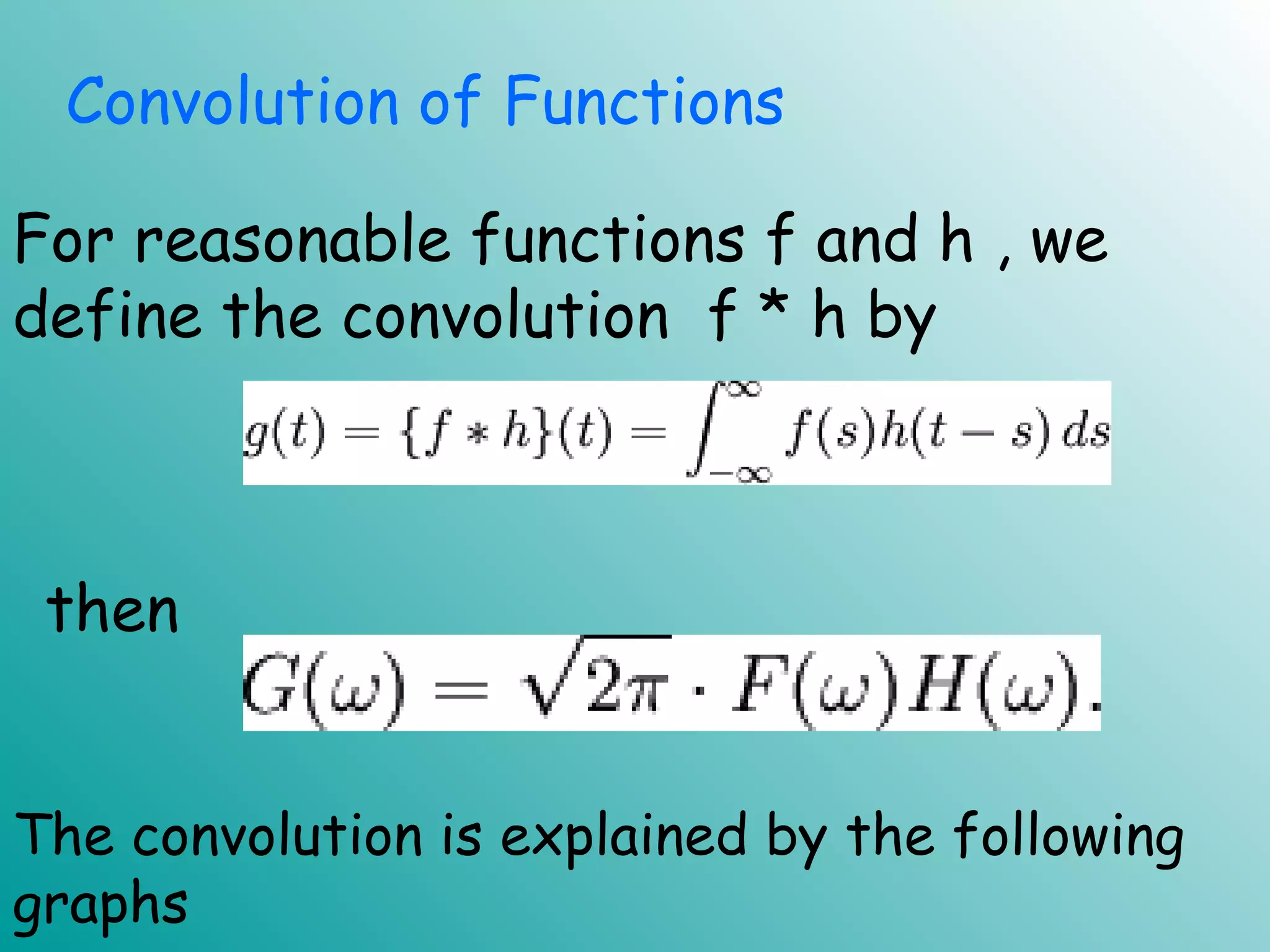 Convolution of Functions

For reasonable functions f and h , we define the convolution f * h by

$g(t) = \{f * h\}(t) = \int_{-\infty}^{\infty} f(s)h(t-s)\,ds$

then

$G(\omega) = \sqrt{2\pi} \cdot F(\omega)H(\omega).$

The convolution is explained by the following graphs